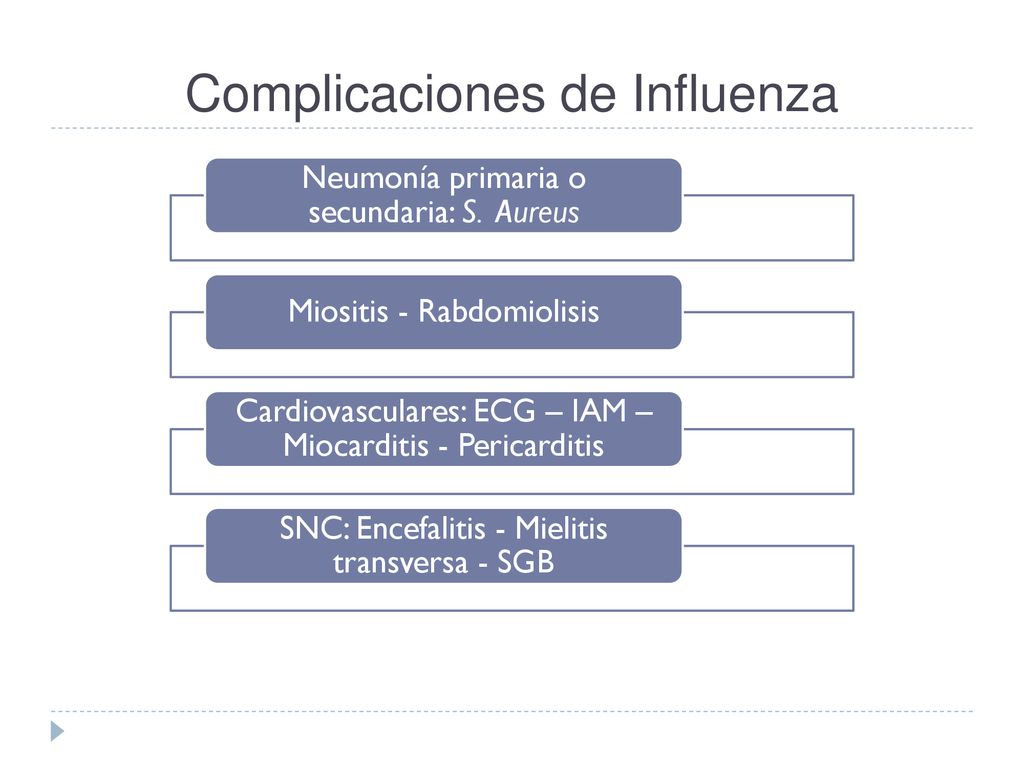 Complicaciones de Influenza

Neumonía primaria o secundaria: S. Aureus

Miositis - Rabdomiolisis

Cardiovasculares: ECG – IAM – Miocarditis - Pericarditis

SNC: Encefalitis - Mielitis transversa - SGB